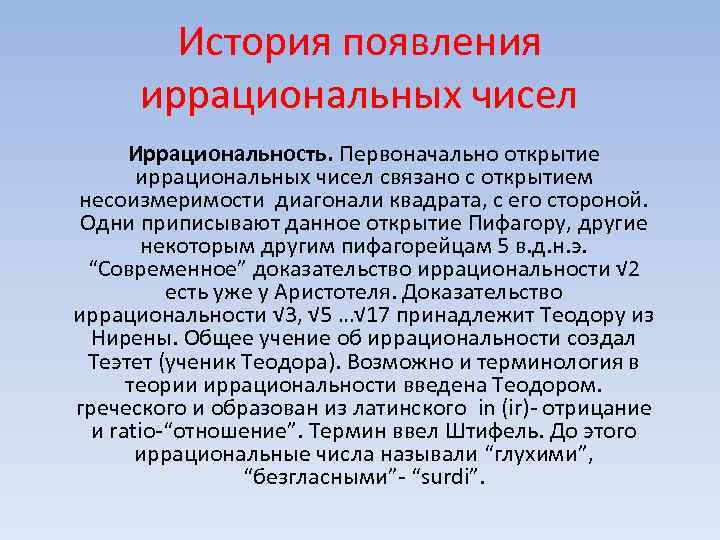 История появления иррациональных чисел

**Иррациональность.** Первоначально открытие иррациональных чисел связано с открытием несоизмеримости  диагонали квадрата, с его стороной. Одни приписывают данное открытие Пифагору, другие некоторым другим пифагорейцам 5 в.д.н.э. “Современное” доказательство иррациональности $\sqrt{2}$ есть уже у Аристотеля. Доказательство иррациональности $\sqrt{3}$, $\sqrt{5}$ …$\sqrt{17}$ принадлежит Теодору из Нирены. Общее учение об иррациональности создал Теэтет (ученик Теодора). Возможно и терминология в теории иррациональности введена Теодором. греческого и образован из латинского  in (ir)- отрицание и ratio-“отношение”. Термин ввел Штифель. До этого иррациональные числа называли “глухими”, “безгласными”- “surdi”.